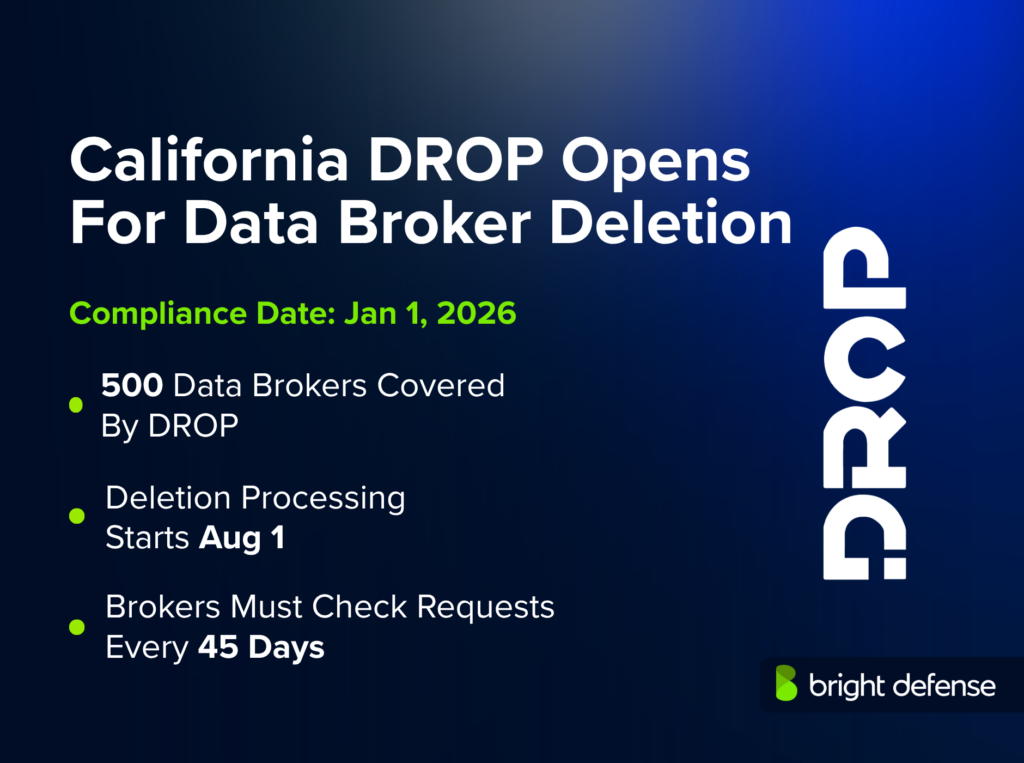 California DROP Opens For Data Broker Deletion

Compliance Date: Jan 1, 2026

500 Data Brokers Covered By DROP

Deletion Processing Starts Aug 1

Brokers Must Check Requests Every 45 Days

DROP

bright defense